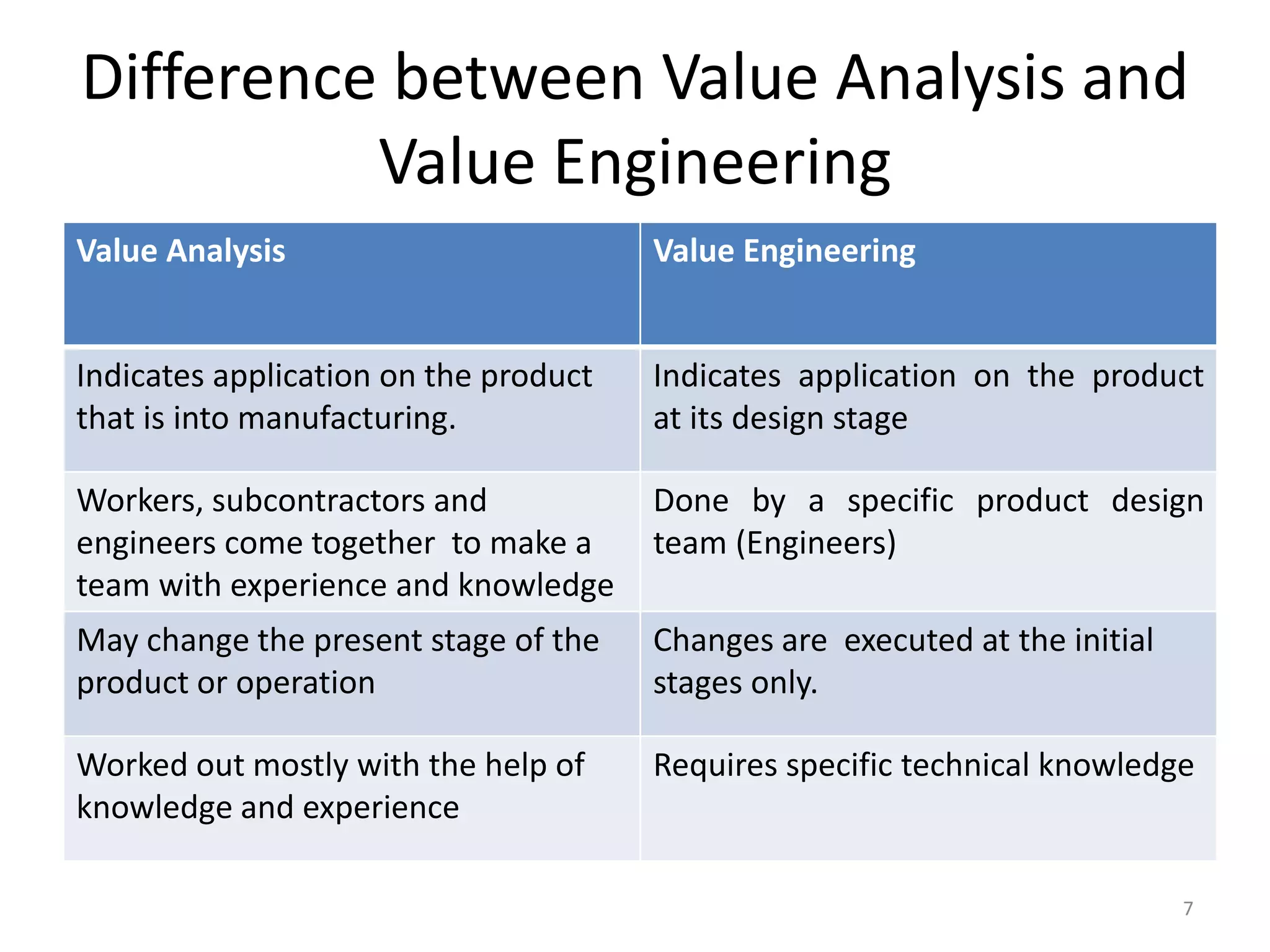 Difference between Value Analysis and Value Engineering

| Value Analysis | Value Engineering |
|---|---|
| Indicates application on the product that is into manufacturing. | Indicates application on the product at its design stage |
| Workers, subcontractors and engineers come together to make a team with experience and knowledge | Done by a specific product design team (Engineers) |
| May change the present stage of the product or operation | Changes are executed at the initial stages only. |
| Worked out mostly with the help of knowledge and experience | Requires specific technical knowledge |

7